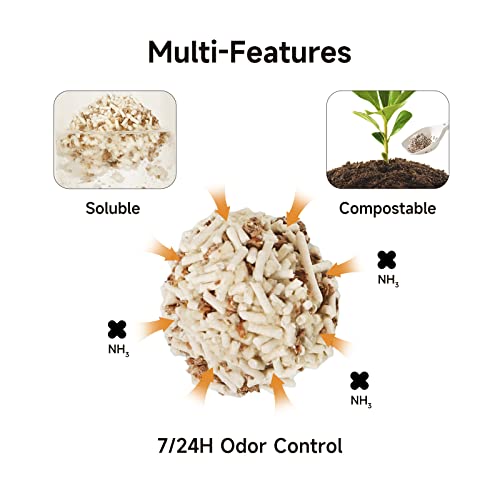 Multi-Features

Soluble

Compostable

$NH_3$

$NH_3$

$NH_3$

7/24H Odor Control